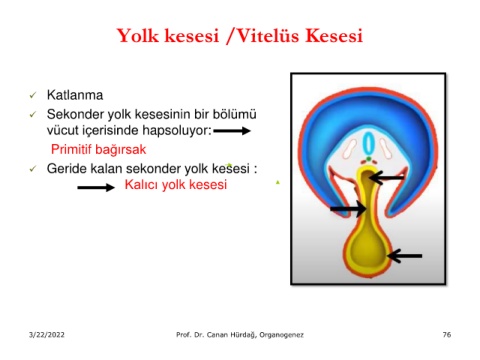 Yolk kesesi /Vitelüs Kesesi

✓ Katlanma

✓ Sekonder yolk kesesinin bir bölümü vücut içerisinde hapsoluyor:

Primitif bağırsak

✓ Geride kalan sekonder yolk kesesi :

Kalıcı yolk kesesi

3/22/2022 Prof. Dr. Canan Hürdağ, Organogenez 76